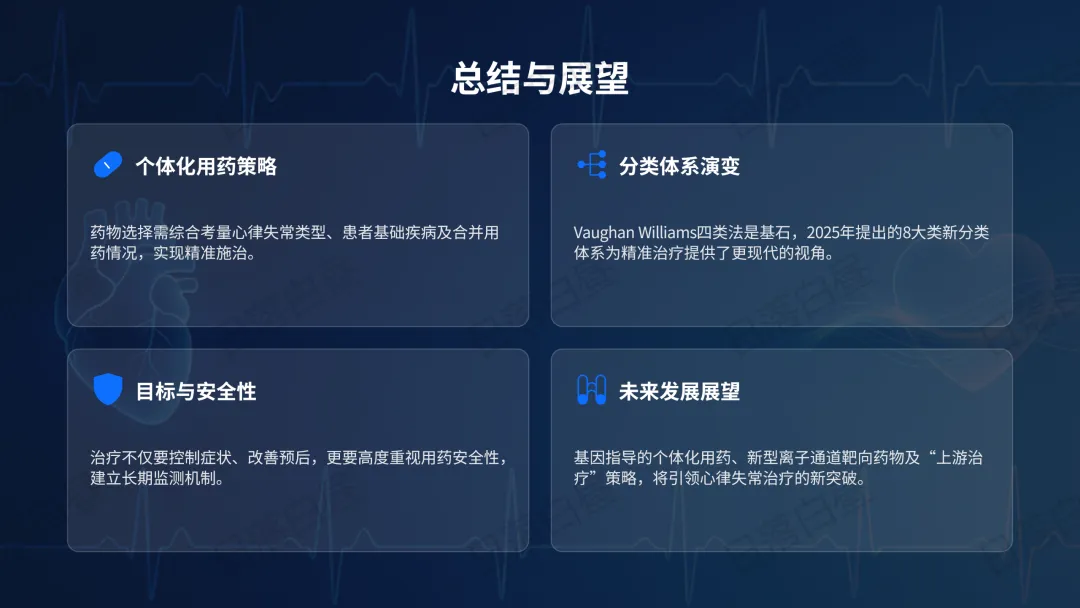 总结与展望

个体化用药策略

药物选择需综合考量心律失常类型、患者基础疾病及合并用药情况，实现精准施治。

分类体系演变

Vaughan Williams四类法是基石，2025年提出的8大类新分类体系为精准治疗提供了更现代的视角。

目标与安全性

治疗不仅要控制症状、改善预后，更要高度重视用药安全性，建立长期监测机制。

未来发展展望

基因指导的个体化用药、新型离子通道靶向药物及“上游治疗”策略，将引领心律失常治疗的新突破。